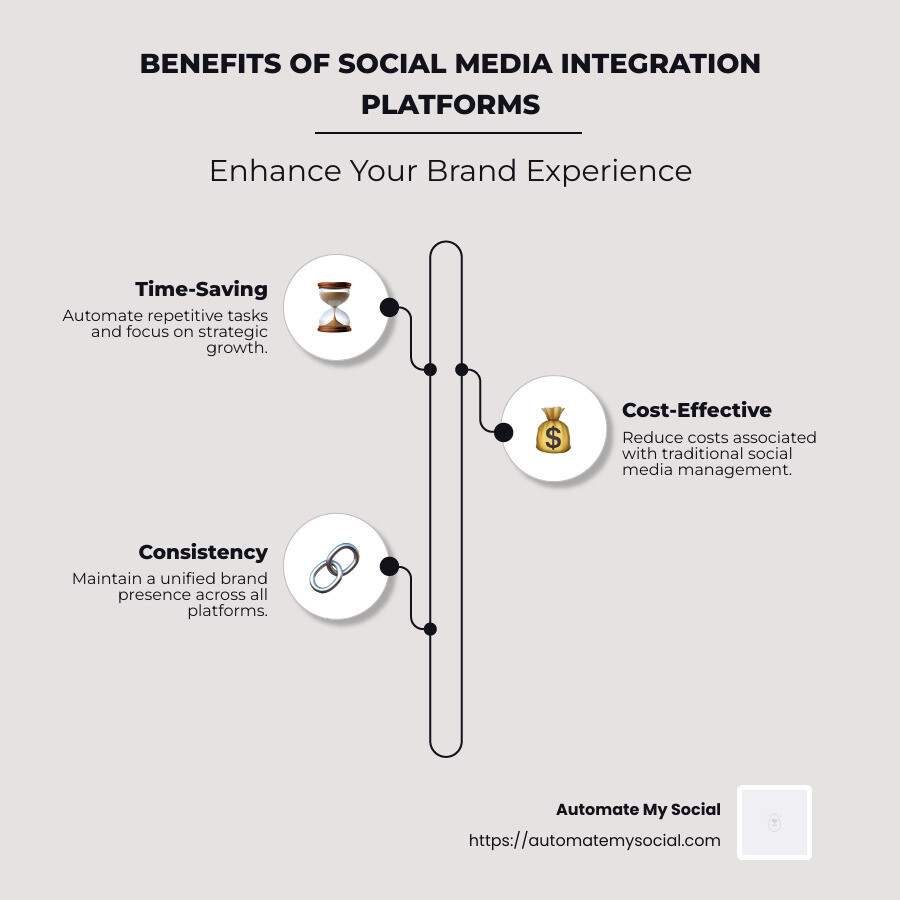 BENEFITS OF SOCIAL MEDIA INTEGRATION PLATFORMS

Enhance Your Brand Experience

Time-Saving
Automate repetitive tasks and focus on strategic growth.

Cost-Effective
Reduce costs associated with traditional social media management.

Consistency
Maintain a unified brand presence across all platforms.

Automate My Social
https://automatemysocial.com